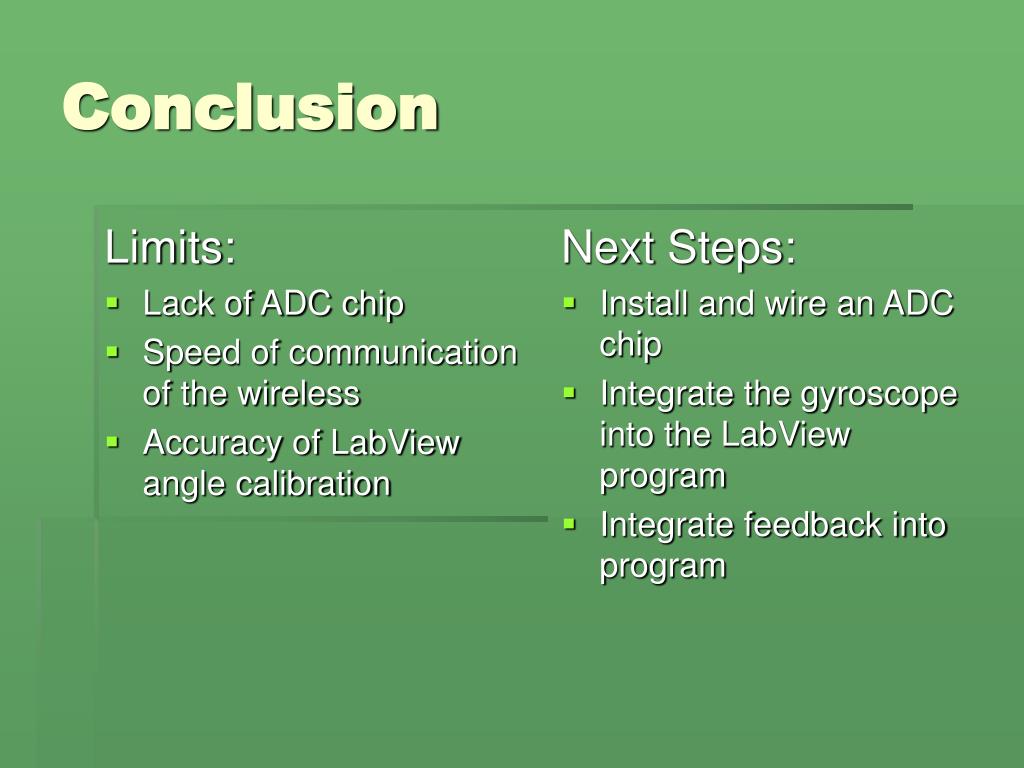 Conclusion

Limits:

- Lack of ADC chip
- Speed of communication of the wireless
- Accuracy of LabView angle calibration

Next Steps:

- Install and wire an ADC chip
- Integrate the gyroscope into the LabView program
- Integrate feedback into program